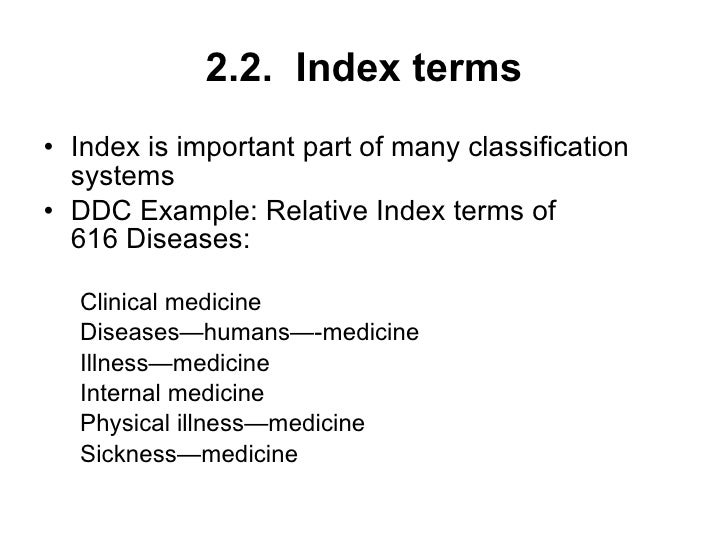 2.2. Index terms

• Index is important part of many classification systems
• DDC Example: Relative Index terms of 616 Diseases:

Clinical medicine
Diseases—humans—-medicine
Illness—medicine
Internal medicine
Physical illness—medicine
Sickness—medicine